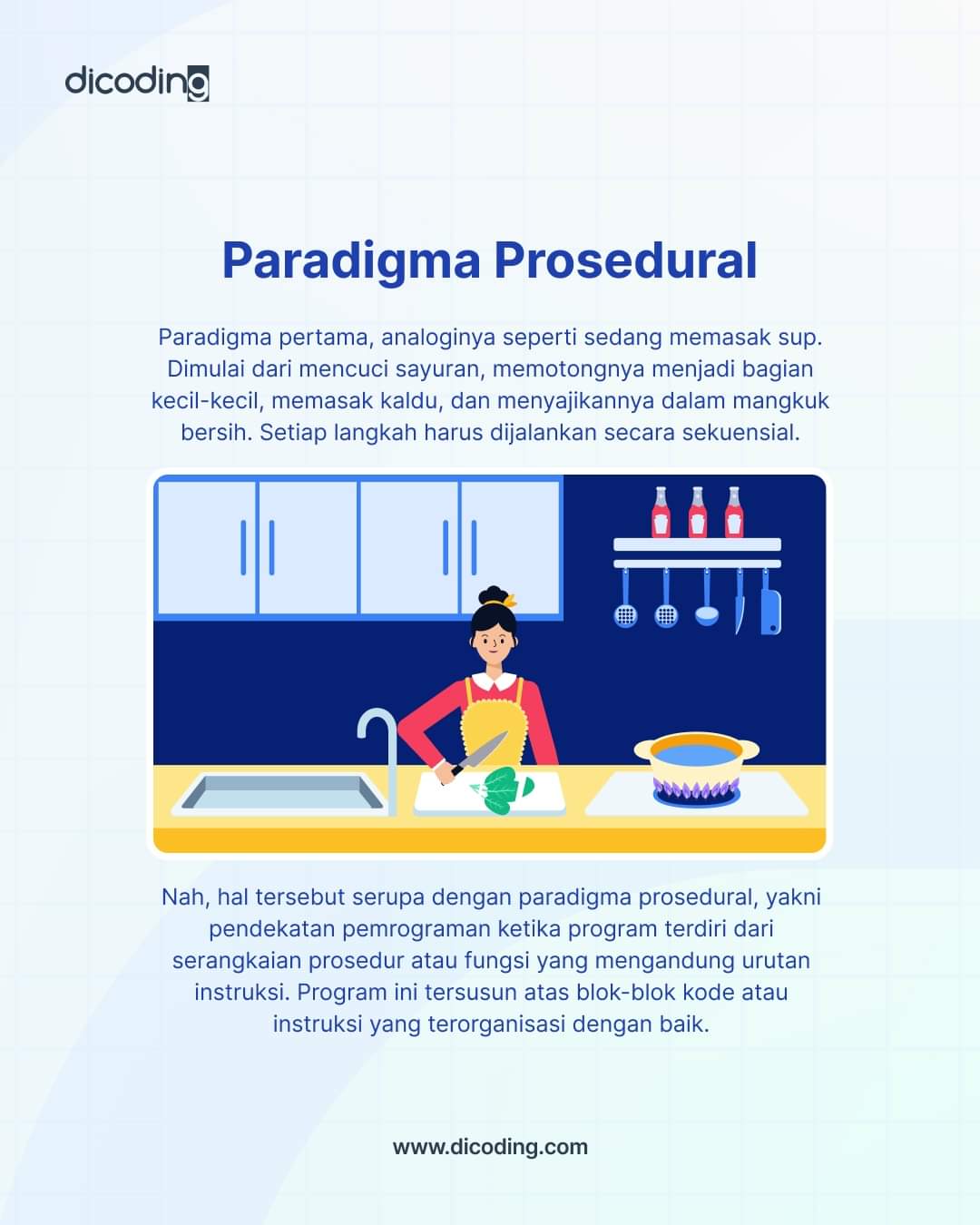 dicoding

Paradigma Prosedural

Paradigma pertama, analoginya seperti sedang memasak sup. Dimulai dari mencuci sayuran, memotongnya menjadi bagian kecil-kecil, memasak kaldu, dan menyajikannya dalam mangkuk bersih. Setiap langkah harus dijalankan secara sekuensial.

Nah, hal tersebut serupa dengan paradigma prosedural, yakni pendekatan pemrograman ketika program terdiri dari serangkaian prosedur atau fungsi yang mengandung urutan instruksi. Program ini tersusun atas blok-blok kode atau instruksi yang terorganisasi dengan baik.

www.dicoding.com